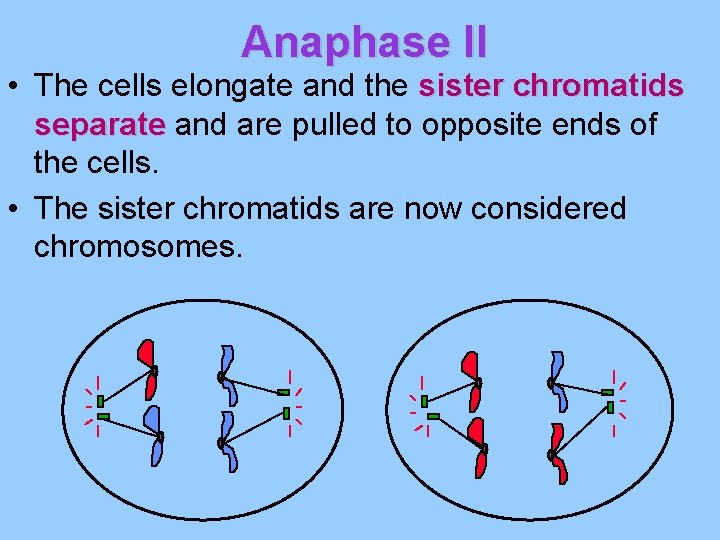 Anaphase II

• The cells elongate and the sister chromatids separate and are pulled to opposite ends of the cells.

• The sister chromatids are now considered chromosomes.